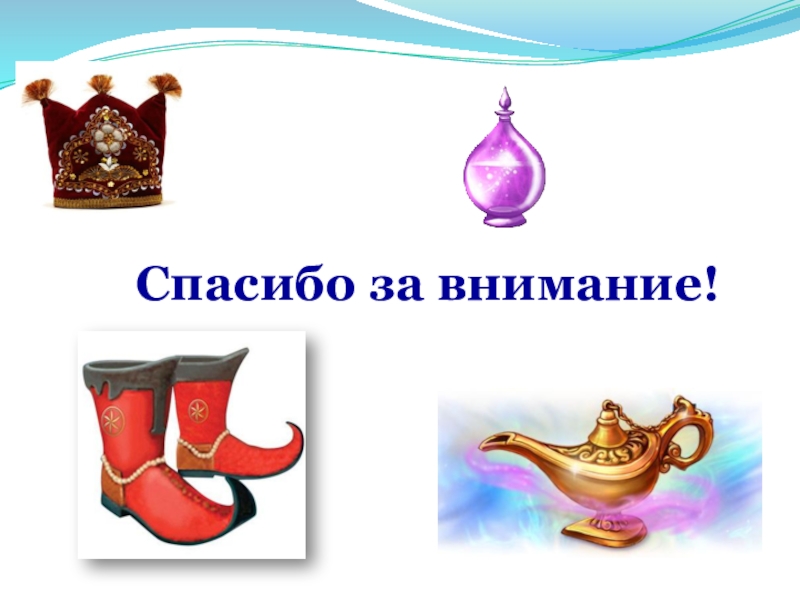 Спасибо за внимание!